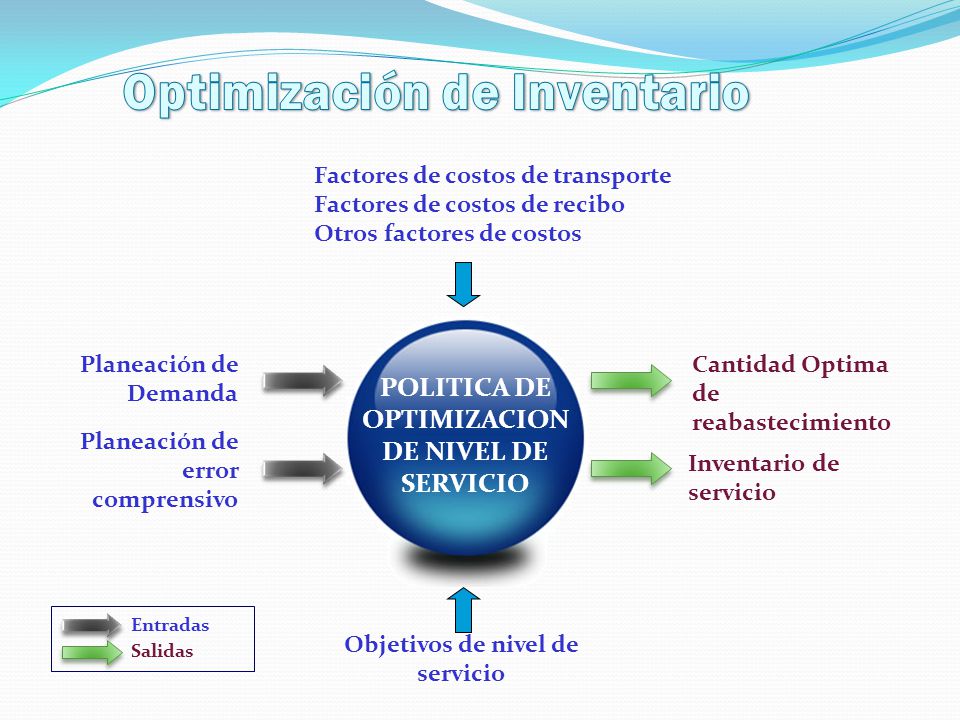 Optimización de Inventario

Factores de costos de transporte
Factores de costos de recibo
Otros factores de costos

Planeación de Demanda

Planeación de error comprensivo

POLITICA DE OPTIMIZACION DE NIVEL DE SERVICIO

Cantidad Optima de reabastecimiento

Inventario de servicio

Objetivos de nivel de servicio

Entradas
Salidas